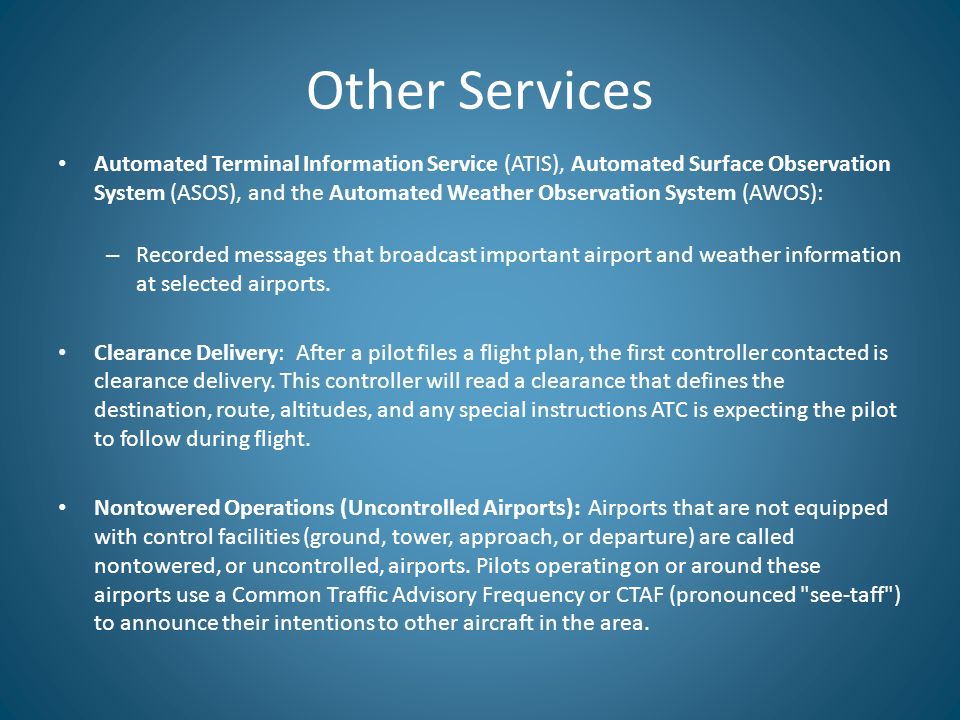 Other Services

• Automated Terminal Information Service (ATIS), Automated Surface Observation System (ASOS), and the Automated Weather Observation System (AWOS):

– Recorded messages that broadcast important airport and weather information at selected airports.

• Clearance Delivery: After a pilot files a flight plan, the first controller contacted is clearance delivery. This controller will read a clearance that defines the destination, route, altitudes, and any special instructions ATC is expecting the pilot to follow during flight.

• Nontowered Operations (Uncontrolled Airports): Airports that are not equipped with control facilities (ground, tower, approach, or departure) are called nontowered, or uncontrolled, airports. Pilots operating on or around these airports use a Common Traffic Advisory Frequency or CTAF (pronounced "see-taff") to announce their intentions to other aircraft in the area.